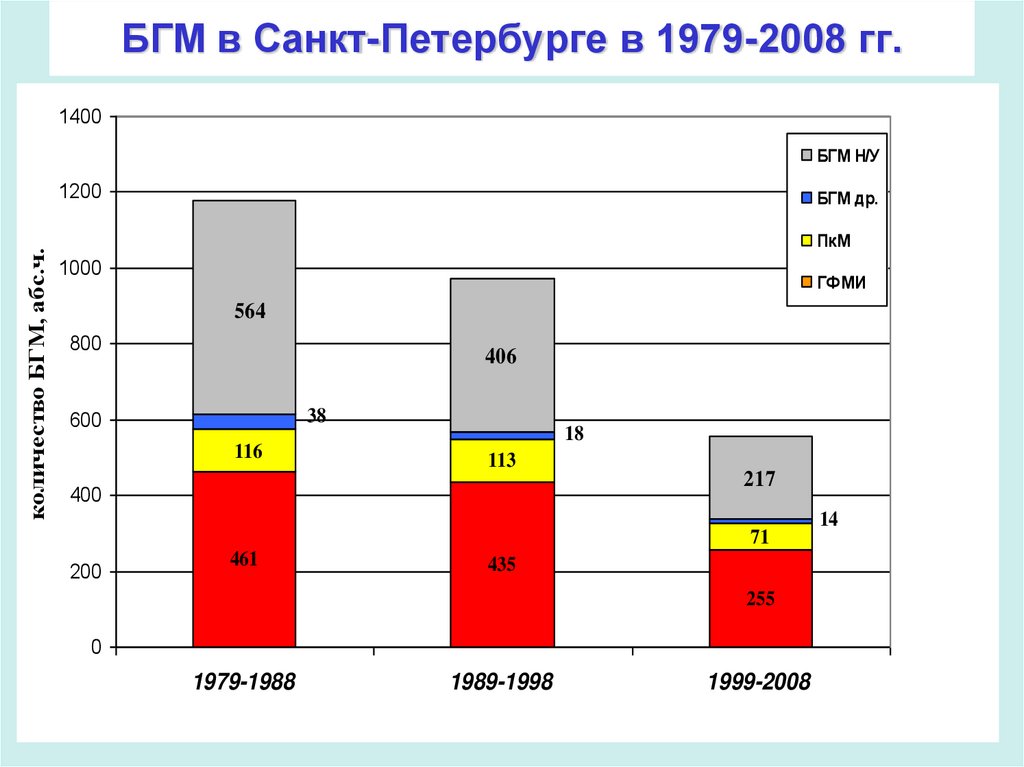 БГМ в Санкт-Петербурге в 1979-2008 гг.

количество БГМ, абс.ч.

1400
1200
1000
800
600
400
200
0

БГМ Н/У
БГМ др.
ПкМ
ГФМИ

564
38
116
461

406
18
113
435

217
14
71
255

1979-1988
1989-1998
1999-2008